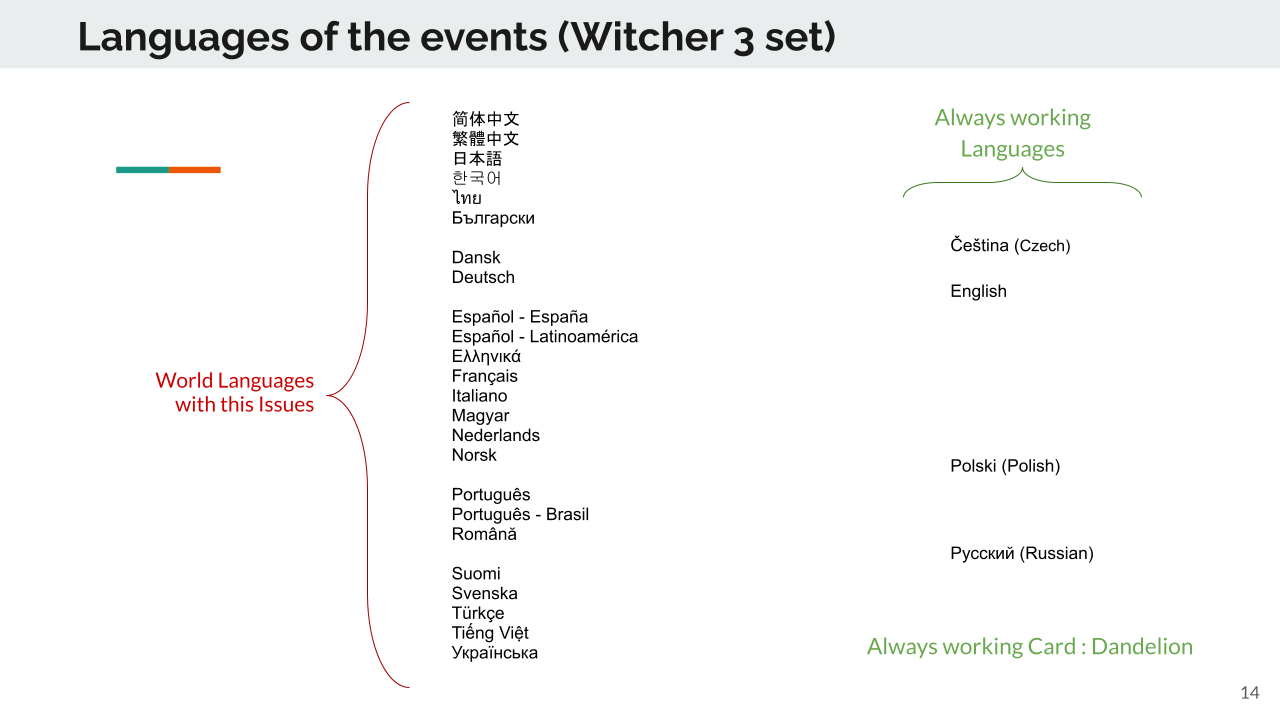 Languages of the events (Witcher 3 set)

World Languages with this Issues

简体中文
繁體中文
日本語
한국어
ไทย
Български

Dansk
Deutsch

Español - España
Español - Latinoamérica
Ελληνικά
Français
Italiano
Magyar
Nederlands
Norsk

Português
Português - Brasil
Română

Suomi
Svenska
Türkçe
Tiếng Việt
Українська

Always working Languages

Čeština (Czech)

English

Polski (Polish)

Русский (Russian)

Always working Card : Dandelion

14